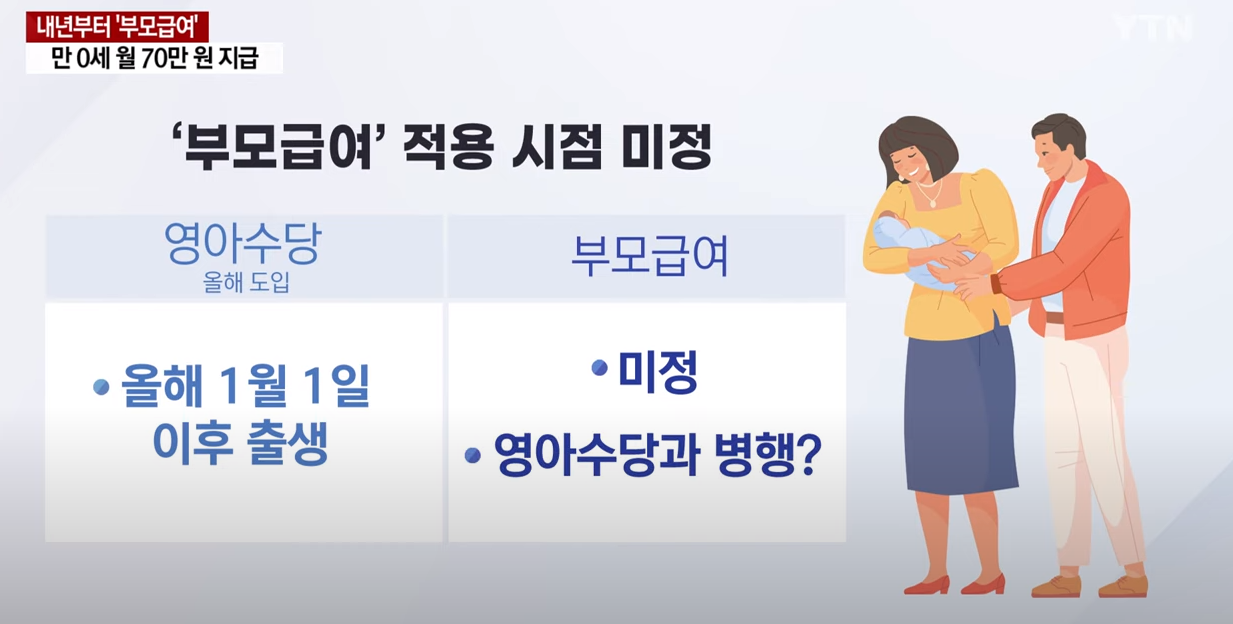 내년부터 '부모급여'
만 0세 월 70만 원 지급

YTN

'부모급여' 적용 시점 미정

| 영아수당 올해 도입 | 부모급여 |
|---|---|
| • 올해 1월 1일 이후 출생 | • 미정 • 영아수당과 병행? |